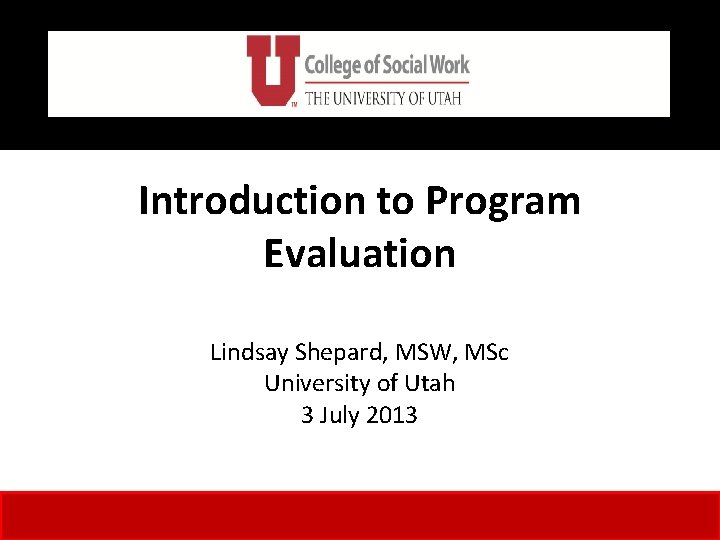 U
TM
College of Social Work
THE UNIVERSITY OF UTAH

Introduction to Program Evaluation

Lindsay Shepard, MSW, MSc
University of Utah
3 July 2013